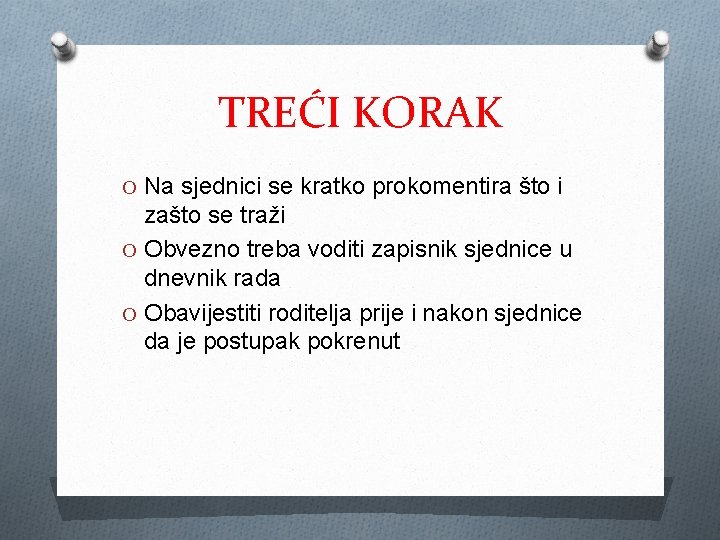 TREĆI KORAK

O Na sjednici se kratko prokomentira što i zašto se traži

O Obvezno treba voditi zapisnik sjednice u dnevnik rada

O Obavijestiti roditelja prije i nakon sjednice da je postupak pokrenut